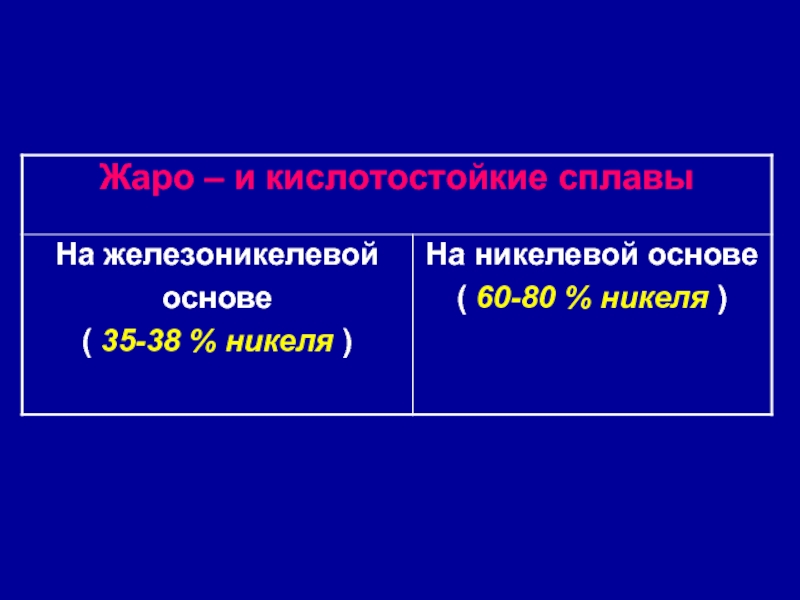 | Жаро – и кислотостойкие сплавы | |
|---|---|
| На железоникелевой основе ( 35-38 % никеля ) | На никелевой основе ( 60-80 % никеля ) |